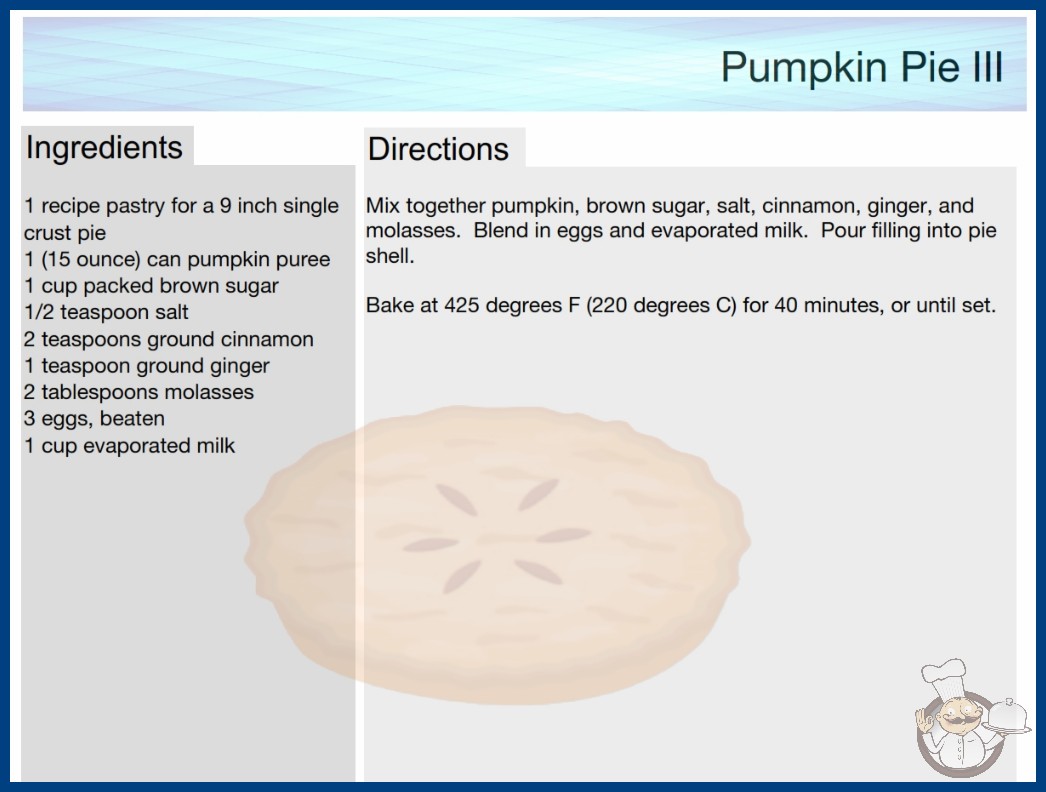 Pumpkin Pie III

Ingredients

1 recipe pastry for a 9 inch single crust pie
1 (15 ounce) can pumpkin puree
1 cup packed brown sugar
1/2 teaspoon salt
2 teaspoons ground cinnamon
1 teaspoon ground ginger
2 tablespoons molasses
3 eggs, beaten
1 cup evaporated milk

Directions

Mix together pumpkin, brown sugar, salt, cinnamon, ginger, and molasses. Blend in eggs and evaporated milk. Pour filling into pie shell.

Bake at 425 degrees F (220 degrees C) for 40 minutes, or until set.